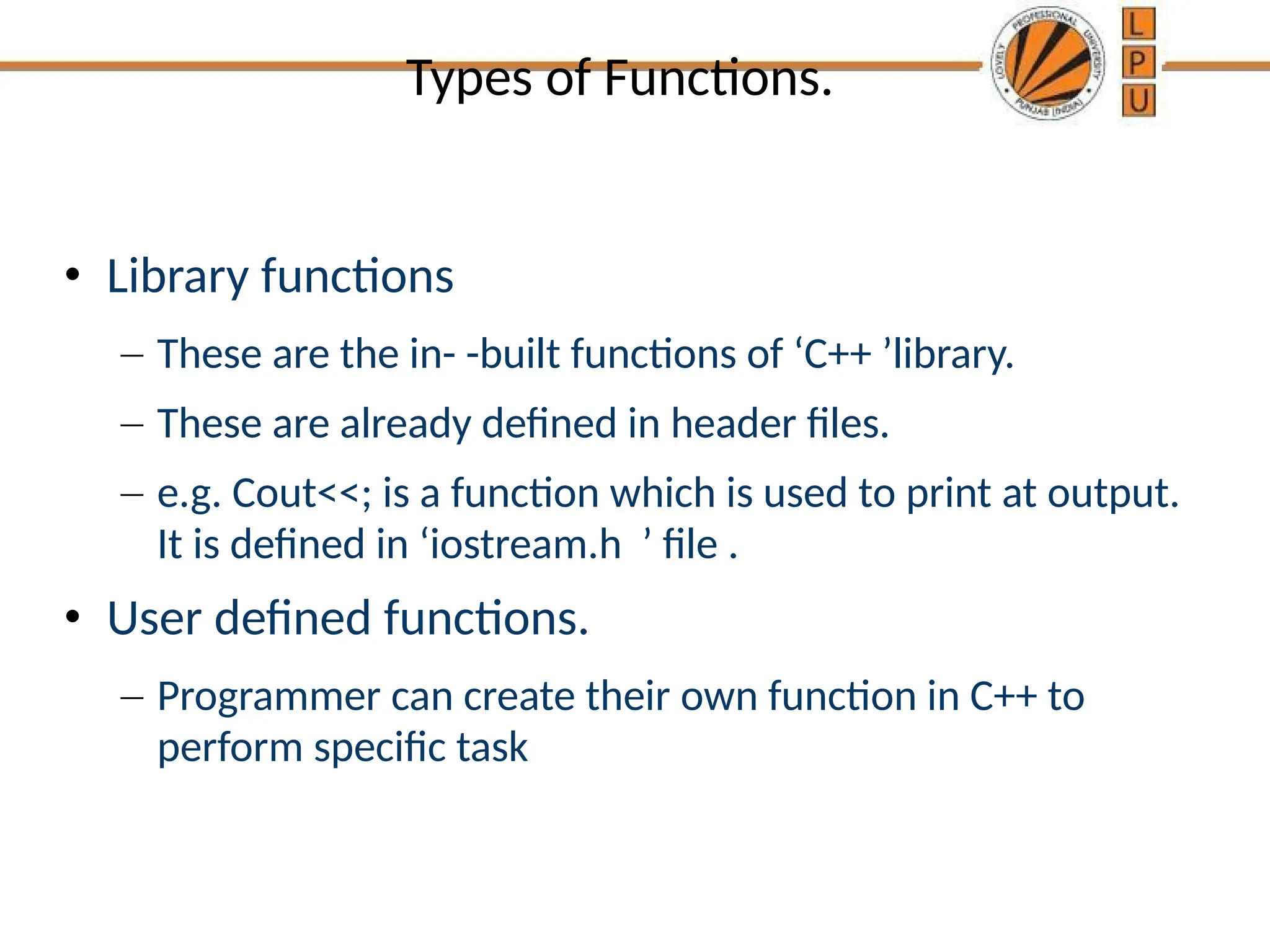 Types of Functions.

LOVELY PROFESSIONAL UNIVERSITY PUNJAB (INDIA)

L
P
U

• Library functions

– These are the in- -built functions of ‘C++ ’library.

– These are already defined in header files.

– e.g. Cout<<; is a function which is used to print at output. It is defined in ‘iostream.h ’ file .

• User defined functions.

– Programmer can create their own function in C++ to perform specific task